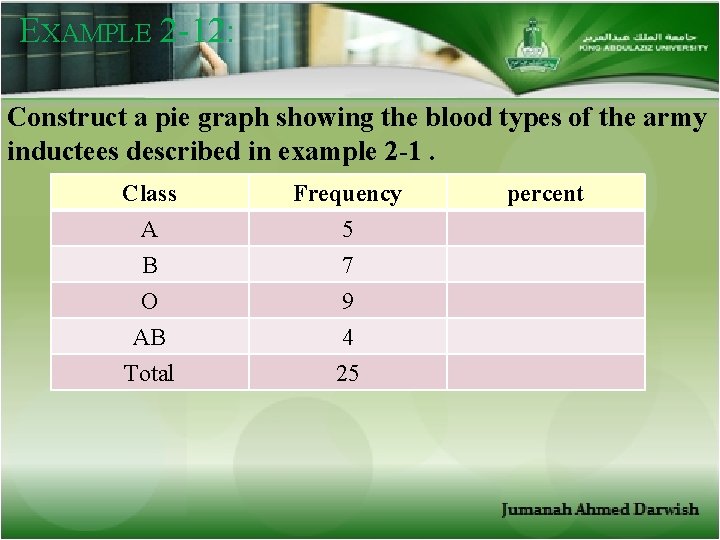 EXAMPLE 2-12:

جامعة الملك عبدالعزيز
KING ABDULAZIZ UNIVERSITY

Construct a pie graph showing the blood types of the army inductees described in example 2-1 .

| Class | Frequency | percent |
|---|---|---|
| A | 5 | |
| B | 7 | |
| O | 9 | |
| AB | 4 | |
| Total | 25 | |

Jumanah Ahmed Darwish